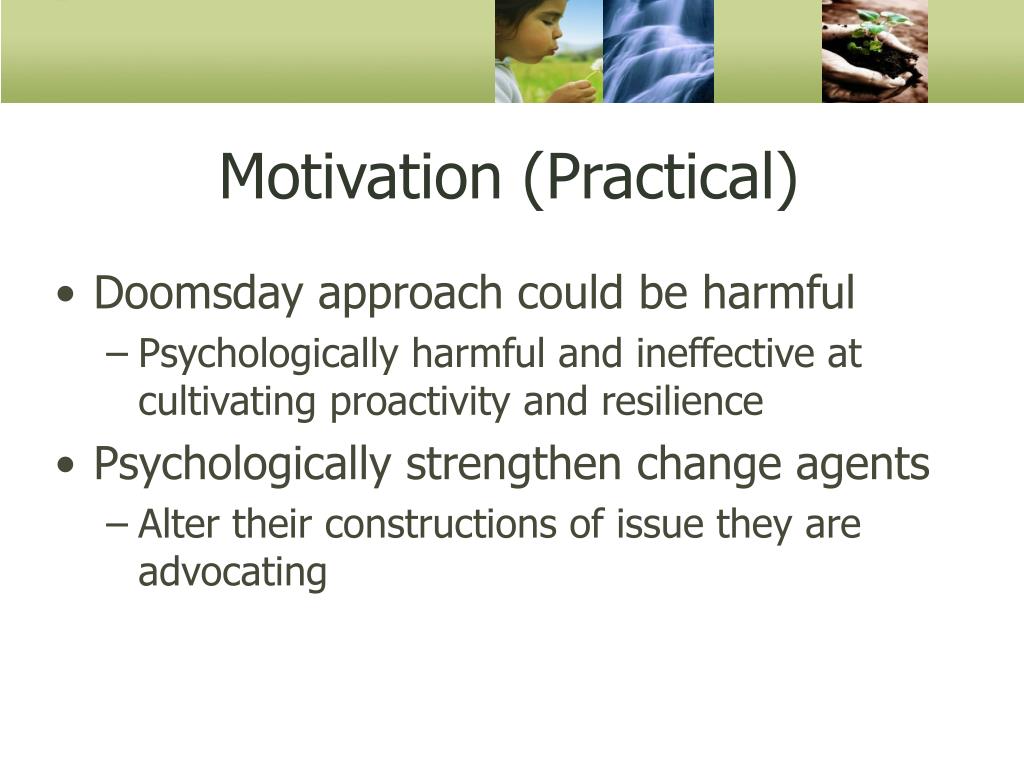 Motivation (Practical)

• Doomsday approach could be harmful
– Psychologically harmful and ineffective at cultivating proactivity and resilience
• Psychologically strengthen change agents
– Alter their constructions of issue they are advocating